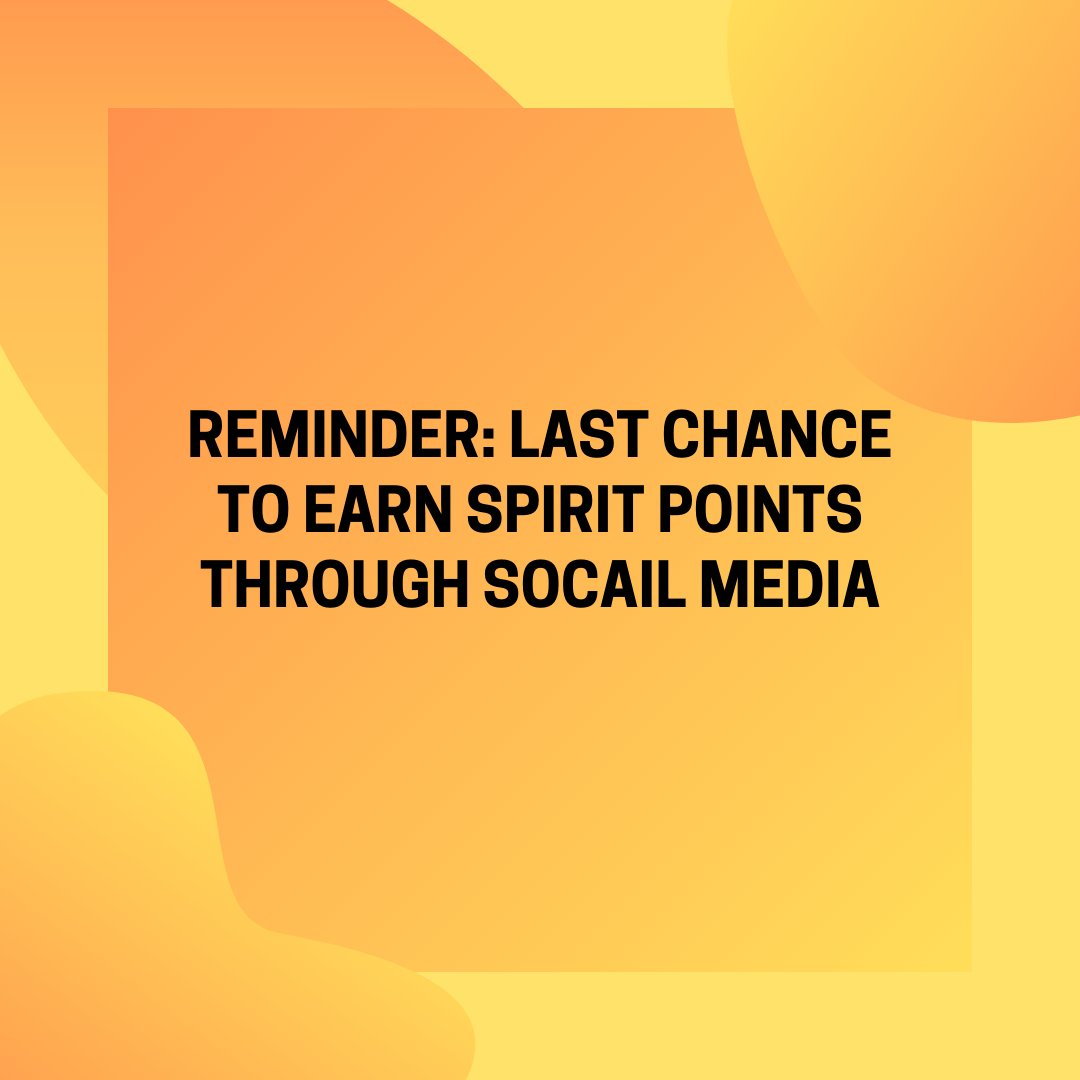 REMINDER: LAST CHANCE TO EARN SPIRIT POINTS THROUGH SOCAIL MEDIA